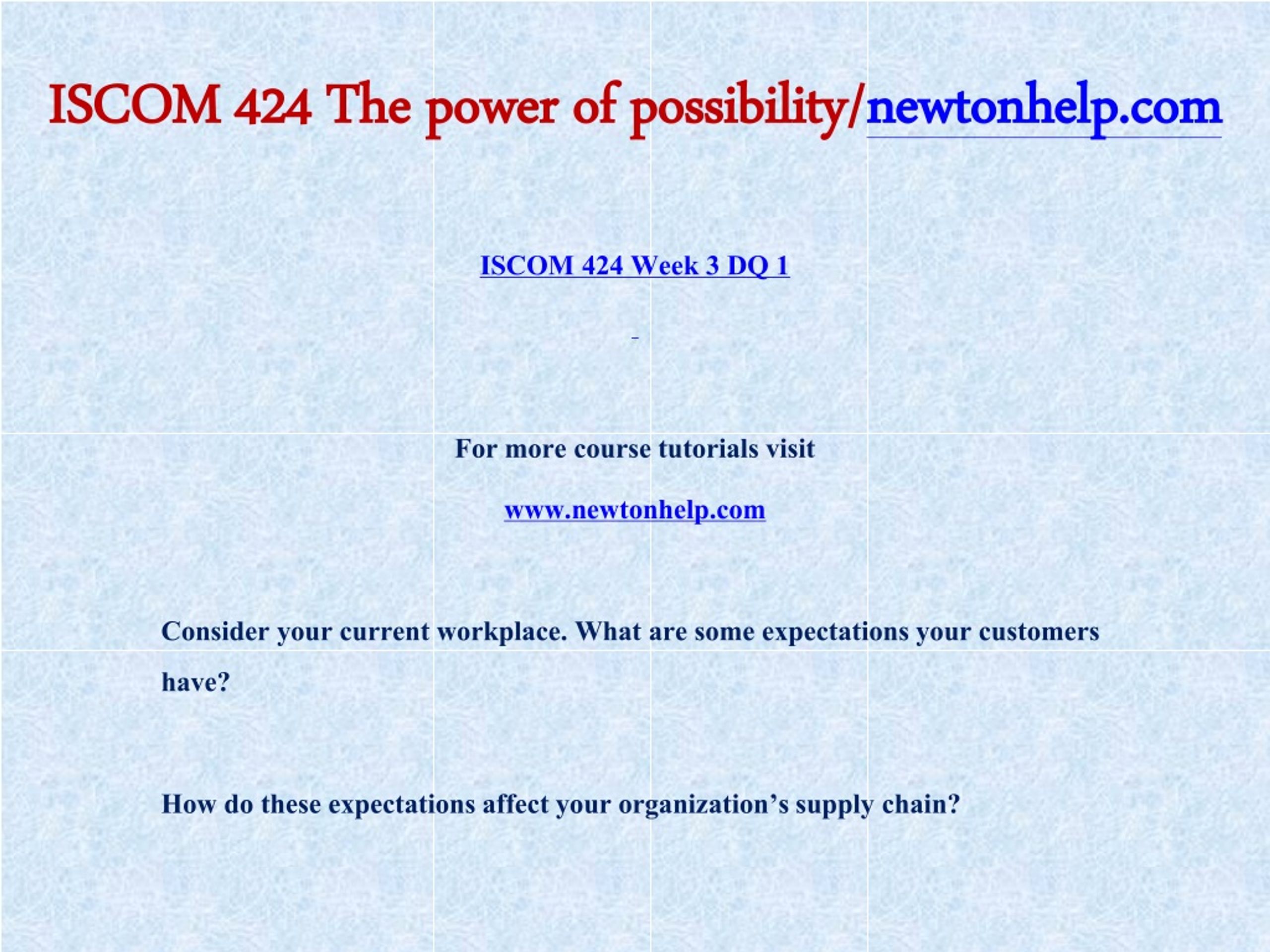 ISCOM 424 The power of possibility/newtonhelp.com

ISCOM 424 Week 3 DQ 1

For more course tutorials visit

www.newtonhelp.com

Consider your current workplace. What are some expectations your customers have?

How do these expectations affect your organization's supply chain?